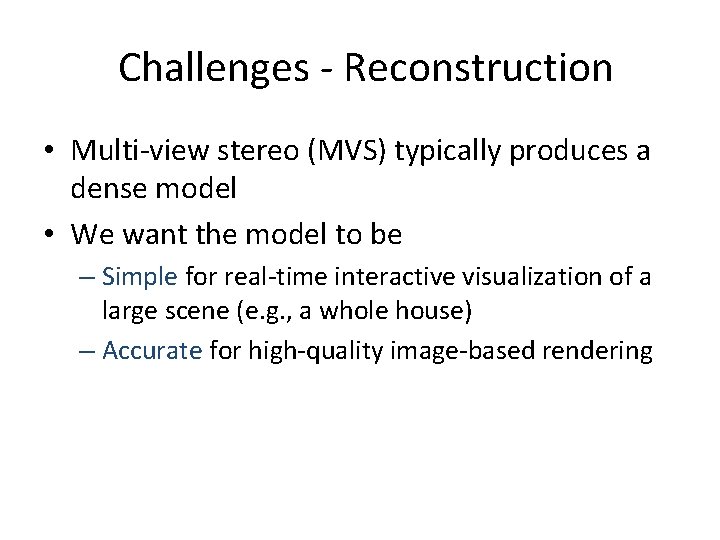 Challenges - Reconstruction

• Multi-view stereo (MVS) typically produces a dense model

• We want the model to be

– Simple for real-time interactive visualization of a large scene (e.g., a whole house)

– Accurate for high-quality image-based rendering